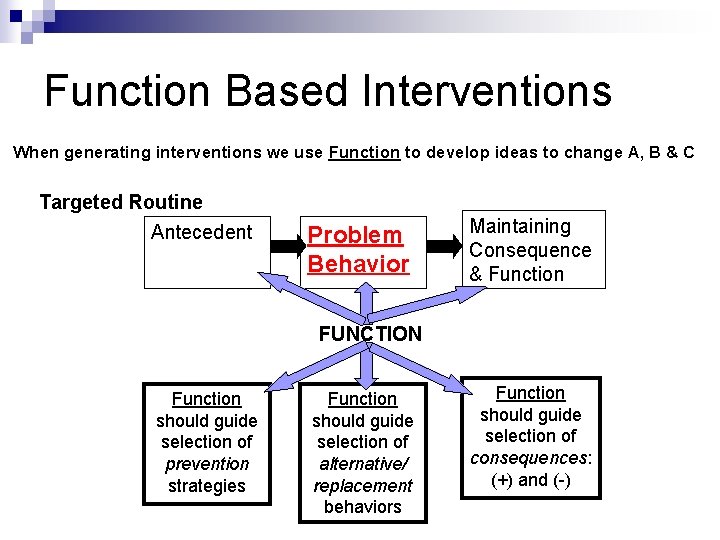 Function Based Interventions

When generating interventions we use Function to develop ideas to change A, B & C

Targeted Routine

Antecedent

Problem Behavior

Maintaining Consequence & Function

FUNCTION

Function should guide selection of prevention strategies

Function should guide selection of alternative/ replacement behaviors

Function should guide selection of consequences: (+) and (-)